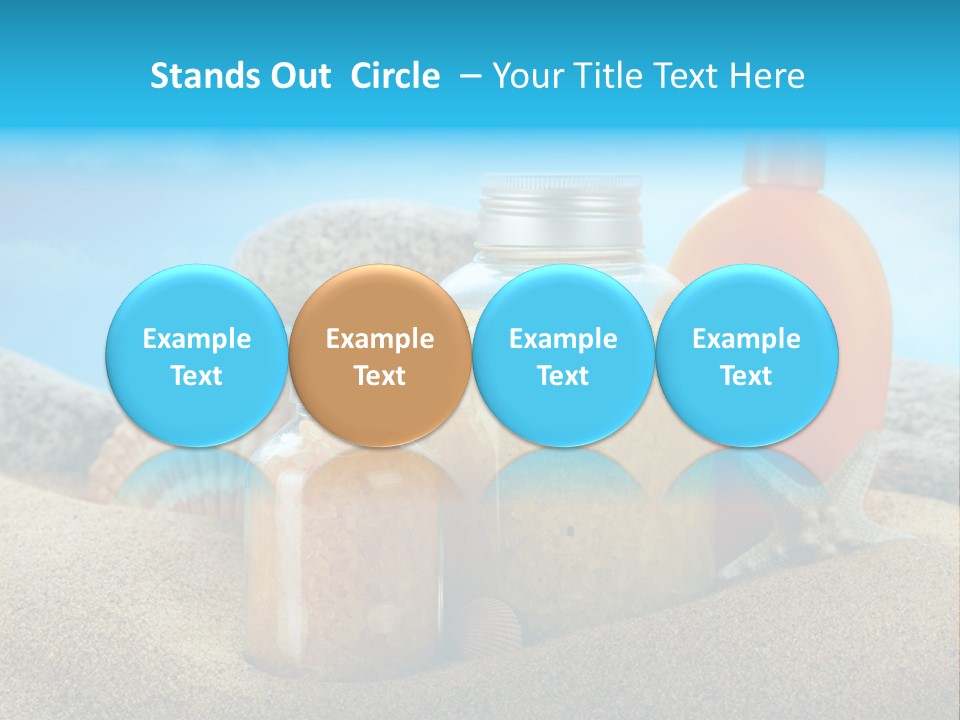 Stands Out Circle – Your Title Text Here

Example Text

Example Text

Example Text

Example Text